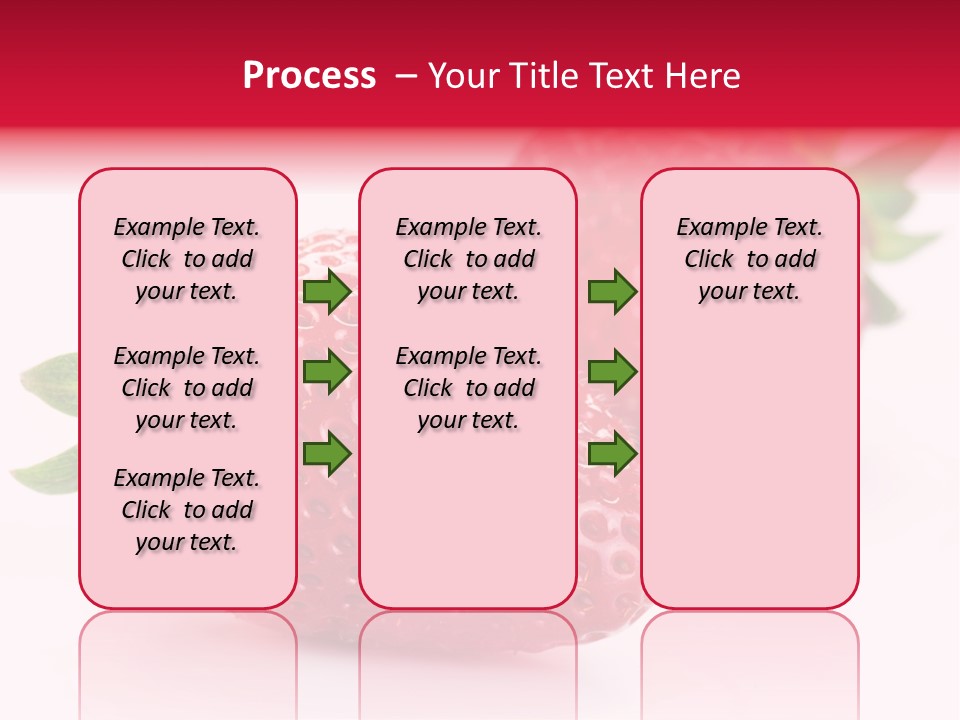 Process – Your Title Text Here

Example Text. Click to add your text.

Example Text. Click to add your text.

Example Text. Click to add your text.

Example Text. Click to add your text.

Example Text. Click to add your text.

Example Text. Click to add your text.